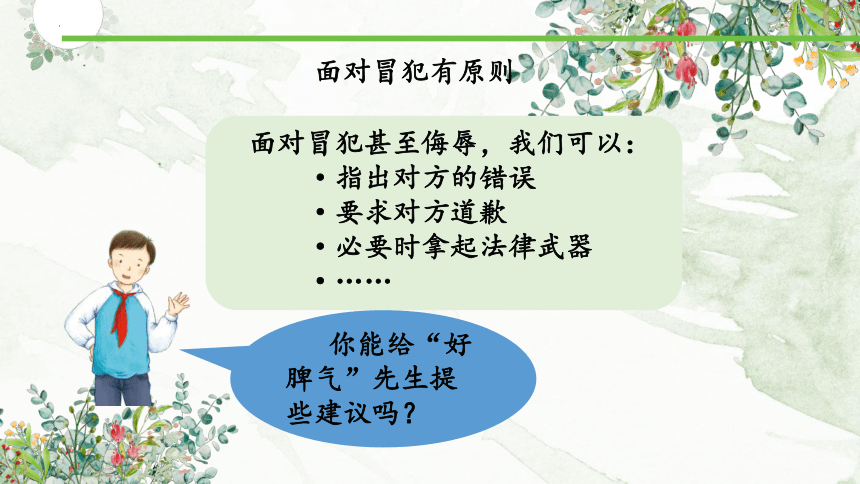 面对冒犯有原则

面对冒犯甚至侮辱，我们可以：
• 指出对方的错误
• 要求对方道歉
• 必要时拿起法律武器
• ……

你能给“好脾气”先生提些建议吗？